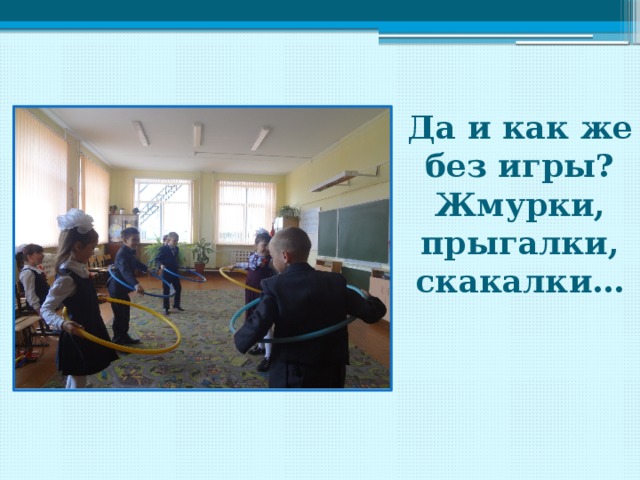 Да и как же без игры? Жмурки, прыгалки, скакалки…